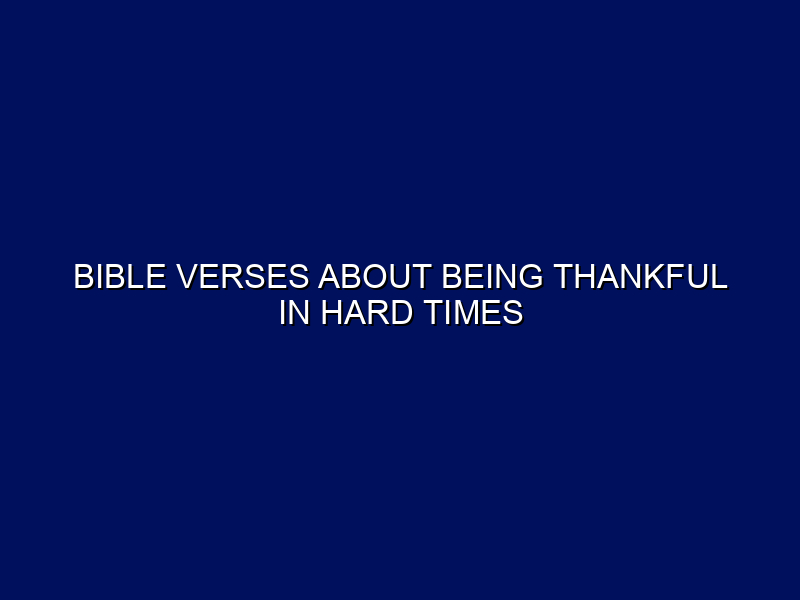 BIBLE VERSES ABOUT BEING THANKFUL IN HARD TIMES